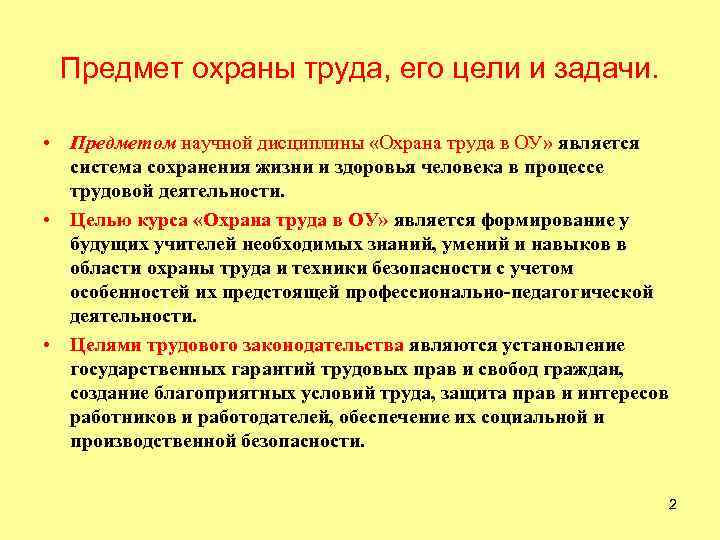 Предмет охраны труда, его цели и задачи.

• Предметом научной дисциплины «Охрана труда в ОУ» является система сохранения жизни и здоровья человека в процессе трудовой деятельности.

• Целью курса «Охрана труда в ОУ» является формирование у будущих учителей необходимых знаний, умений и навыков в области охраны труда и техники безопасности с учетом особенностей их предстоящей профессионально-педагогической деятельности.

• Целями трудового законодательства являются установление государственных гарантий трудовых прав и свобод граждан, создание благоприятных условий труда, защита прав и интересов работников и работодателей, обеспечение их социальной и производственной безопасности.

2